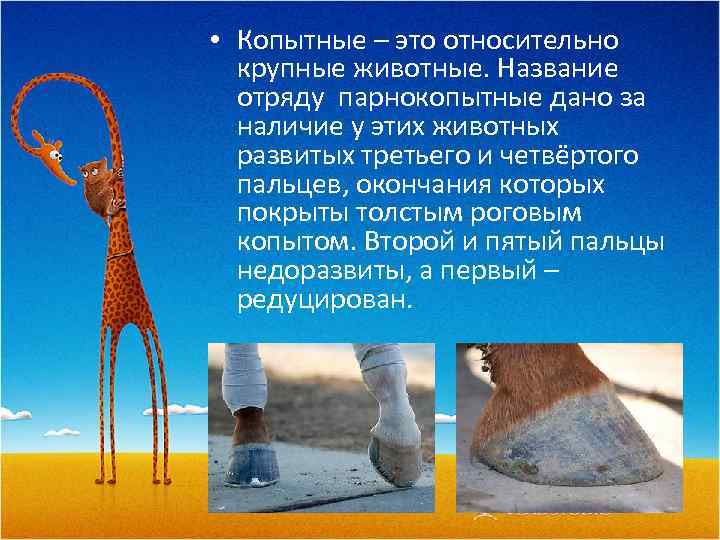 • Копытные – это относительно крупные животные. Название отряду  парнокопытные дано за наличие у этих животных развитых третьего и четвёртого пальцев, окончания которых покрыты толстым роговым копытом. Второй и пятый пальцы недоразвиты, а первый – редуцирован.